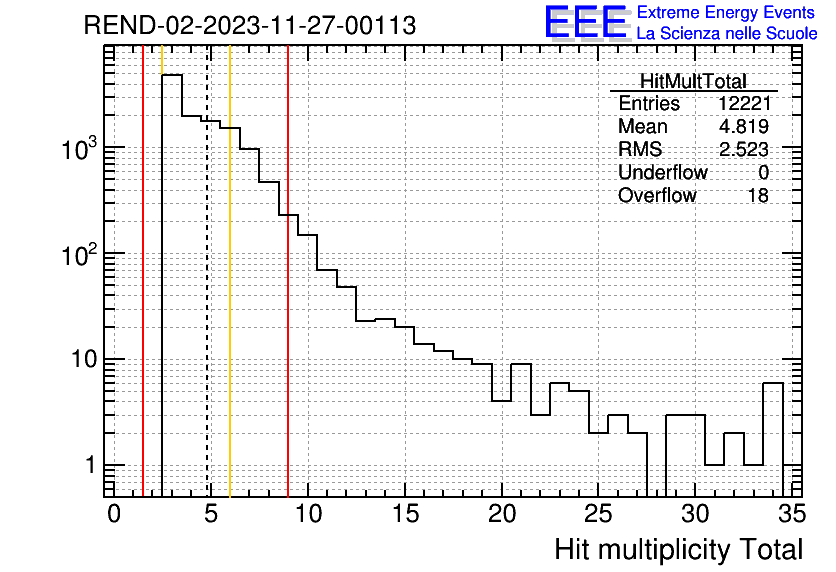 REND-02-2023-11-27-00113

EEE Extreme Energy Events
La Scienza nelle Scuole

| HitMultTotal | |
|---|---|
| Entries | 12221 |
| Mean | 4.819 |
| RMS | 2.523 |
| Underflow | 0 |
| Overflow | 18 |

$10^3$
$10^2$
10
1

0 5 10 15 20 25 30 35

Hit multiplicity Total